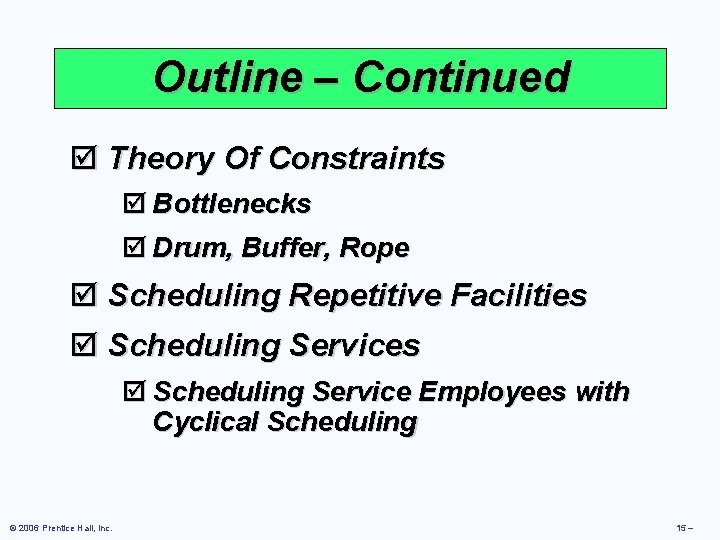 Outline – Continued

☑ Theory Of Constraints

☑ Bottlenecks

☑ Drum, Buffer, Rope

☑ Scheduling Repetitive Facilities

☑ Scheduling Services

☑ Scheduling Service Employees with Cyclical Scheduling

© 2006 Prentice Hall, Inc.

15 –